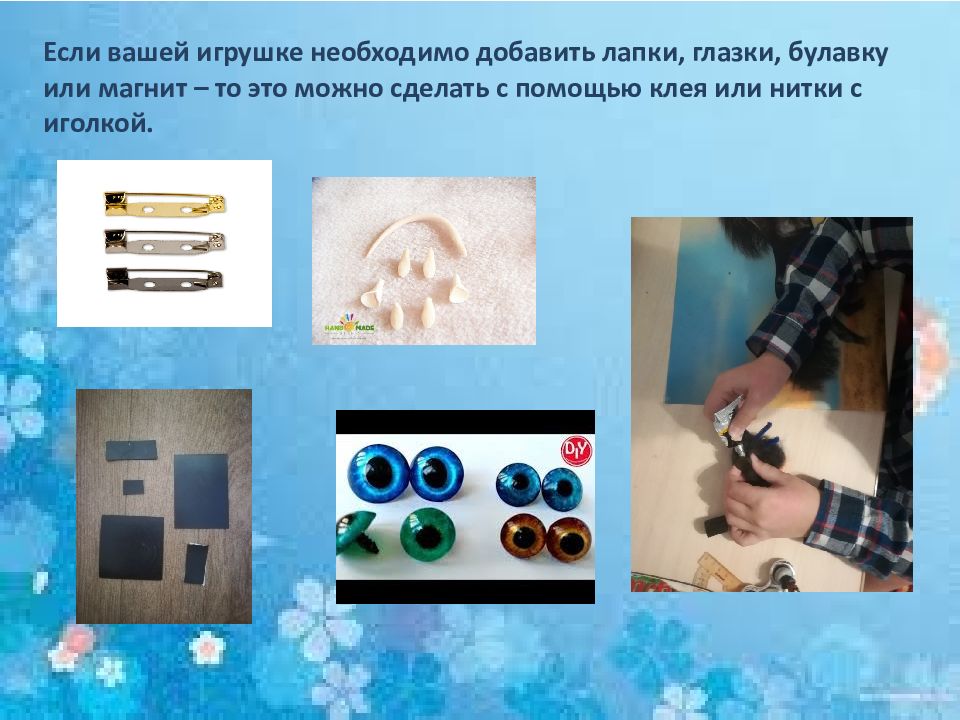 Если вашей игрушке необходимо добавить лапки, глазки, булавку или магнит – то это можно сделать с помощью клея или нитки с иголкой.

HAND MADE

DIY